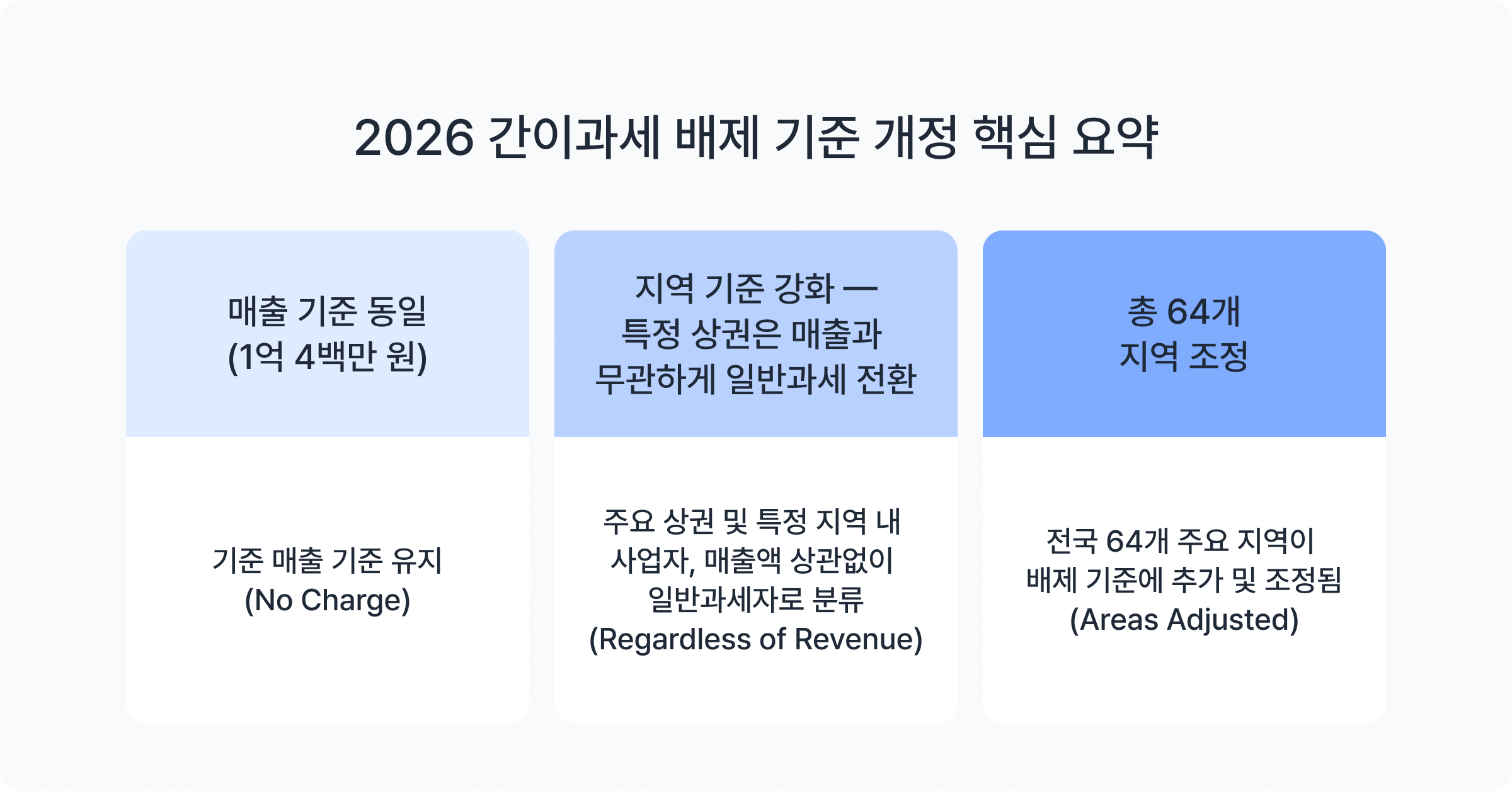 2026 간이과세 배제 기준 개정 핵심 요약

매출 기준 동일
(1억 4백만 원)

기준 매출 기준 유지
(No Charge)

지역 기준 강화 —
특정 상권은 매출과
무관하게 일반과세 전환

주요 상권 및 특정 지역 내
사업자, 매출액 상관없이
일반과세자로 분류
(Regardless of Revenue)

총 64개
지역 조정

전국 64개 주요 지역이
배제 기준에 추가 및 조정됨
(Areas Adjusted)